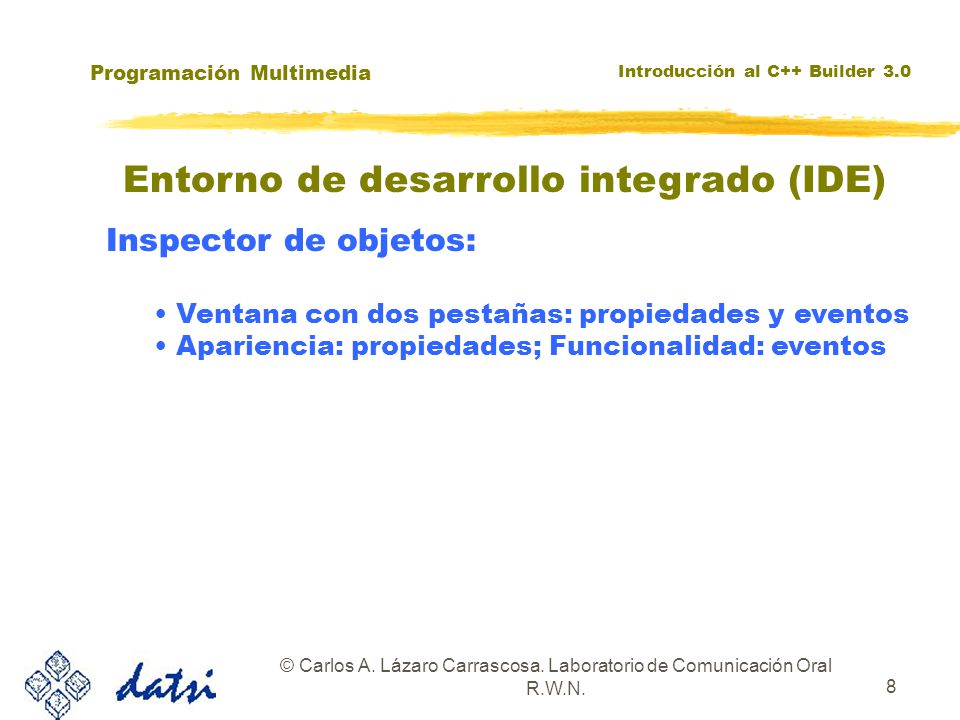 Programación Multimedia

Introducción al C++ Builder 3.0

Entorno de desarrollo integrado (IDE)

Inspector de objetos:

• Ventana con dos pestañas: propiedades y eventos
• Apariencia: propiedades; Funcionalidad: eventos

datsi

© Carlos A. Lázaro Carrascosa. Laboratorio de Comunicación Oral R.W.N.

8